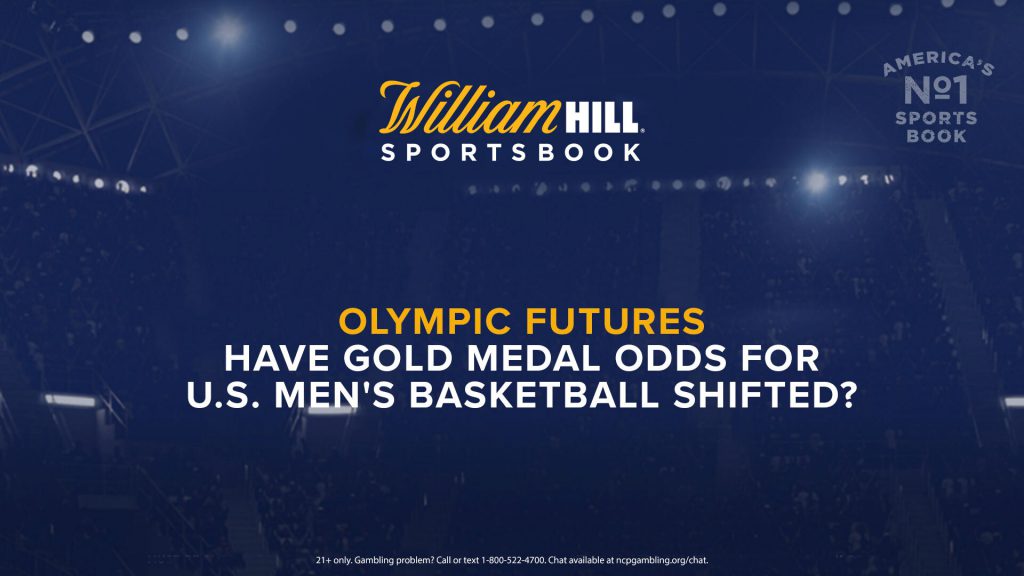 William HILL
SPORTSBOOK

AMERICA'S
№1
SPORTS
BOOK

OLYMPIC FUTURES
HAVE GOLD MEDAL ODDS FOR U.S. MEN'S BASKETBALL SHIFTED?

21+ only. Gambling problem? Call or text 1-800-522-4700. Chat available at ncpgambling.org/chat.